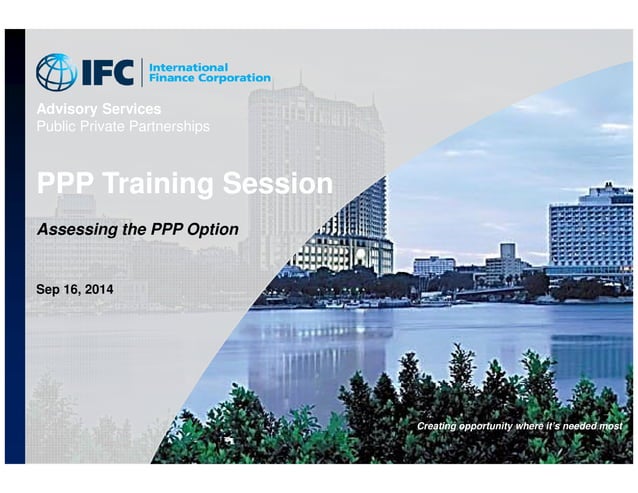 IFC International Finance Corporation

Advisory Services
Public Private Partnerships

PPP Training Session

Assessing the PPP Option

Sep 16, 2014

Creating opportunity where it's needed most